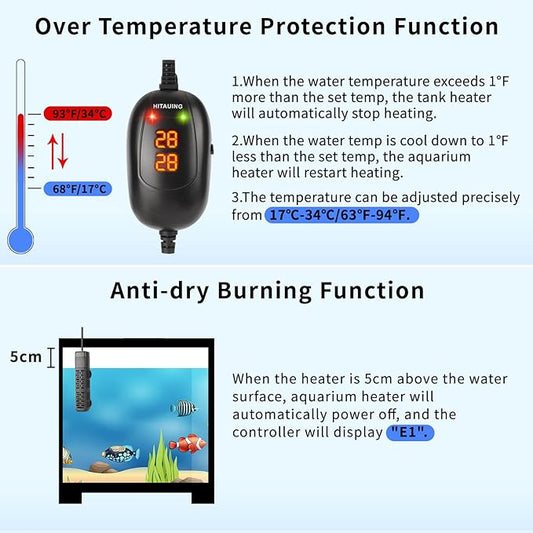 Over Temperature Protection Function

93°F/34°C

68°F/17°C

HITAUING

28

28

1.When the water temperature exceeds 1°F more than the set temp, the tank heater will automatically stop heating.

2.When the water temp is cool down to 1°F less than the set temp, the aquarium heater will restart heating.

3.The temperature can be adjusted precisely from 17°C-34°C/63°F-94°F.

Anti-dry Burning Function

5cm

When the heater is 5cm above the water surface, aquarium heater will automatically power off, and the controller will display "E1".